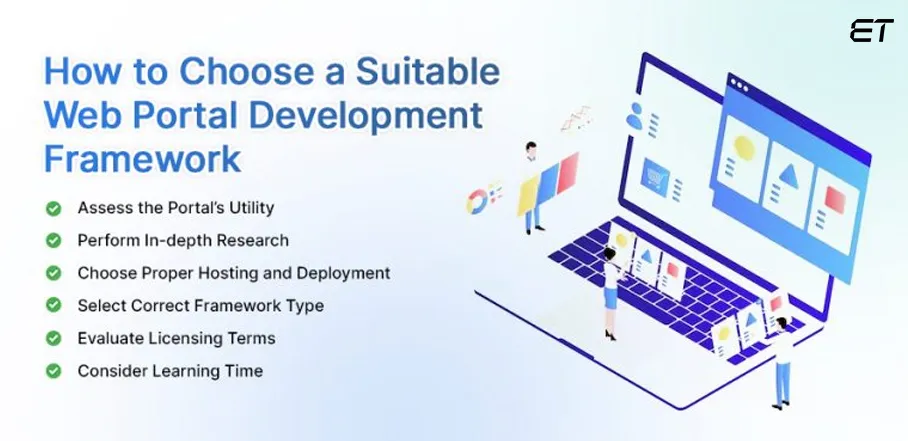 ET

How to Choose a Suitable Web Portal Development Framework

Assess the Portal's Utility

Perform In-depth Research

Choose Proper Hosting and Deployment

Select Correct Framework Type

Evaluate Licensing Terms

Consider Learning Time